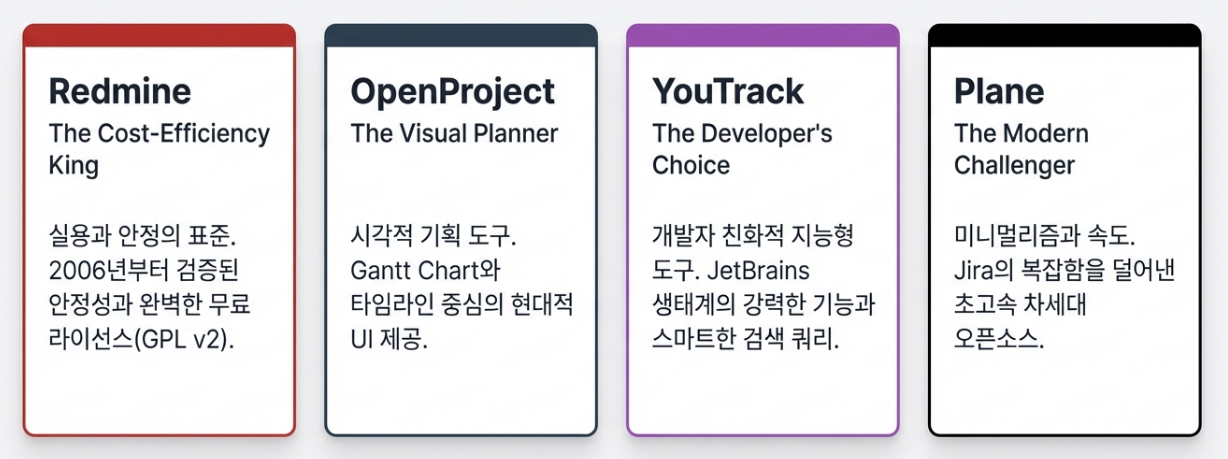 Redmine

The Cost-Efficiency King

실용과 안정의 표준. 2006년부터 검증된 안정성과 완벽한 무료 라이선스(GPL v2).

OpenProject

The Visual Planner

시각적 기획 도구. Gantt Chart와 타임라인 중심의 현대적 UI 제공.

YouTrack

The Developer's Choice

개발자 친화적 지능형 도구. JetBrains 생태계의 강력한 기능과 스마트한 검색 쿼리.

Plane

The Modern Challenger

미니멀리즘과 속도. Jira의 복잡함을 덜어낸 초고속 차세대 오픈소스.